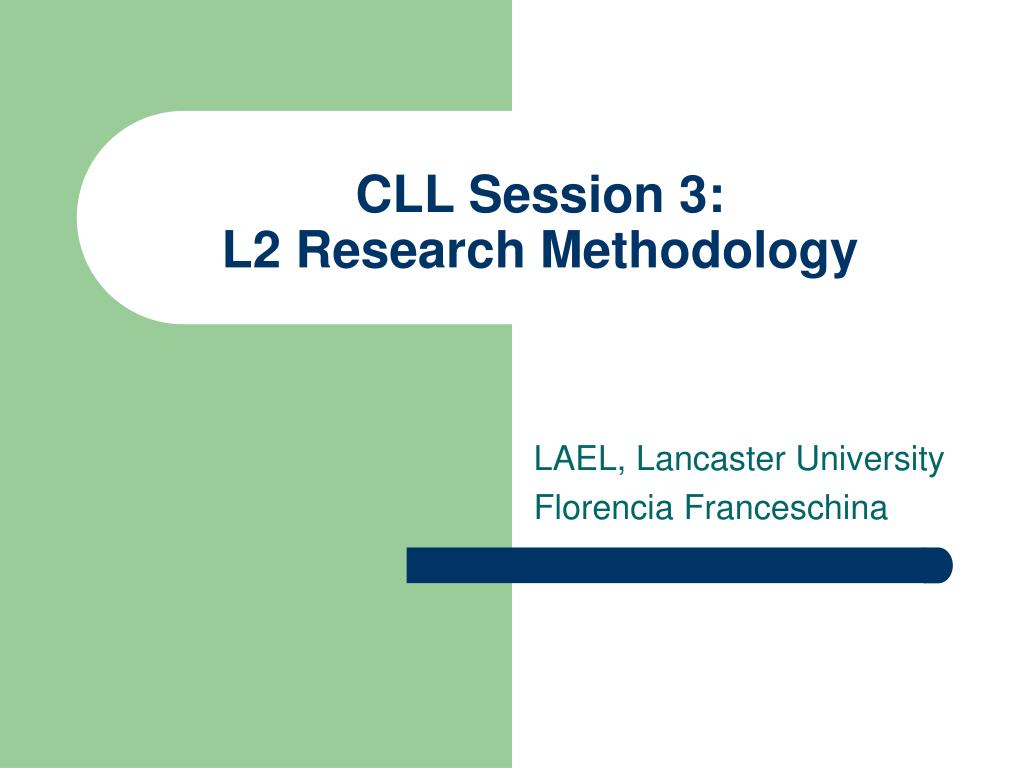 CLL Session 3:
L2 Research Methodology

LAEL, Lancaster University
Florencia Franceschina